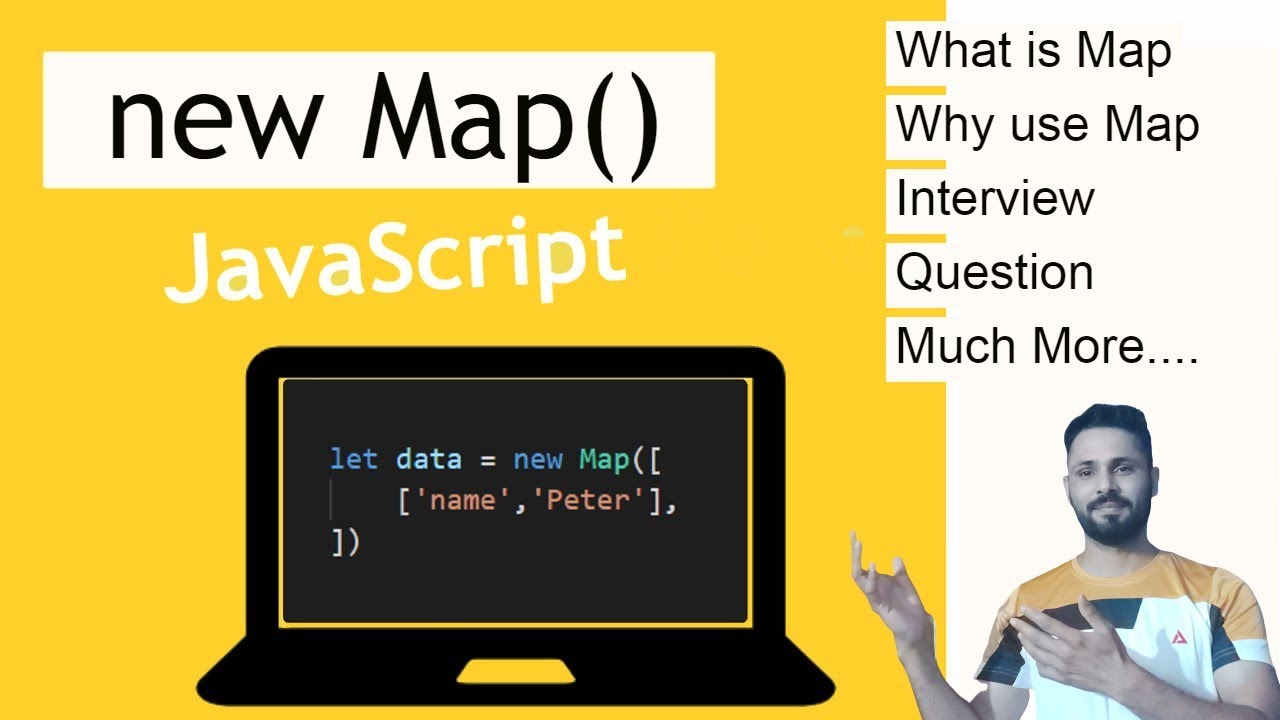 new Map()

JavaScript

let data = new Map([
    ['name','Peter'],
])

What is Map
Why use Map
Interview
Question
Much More....